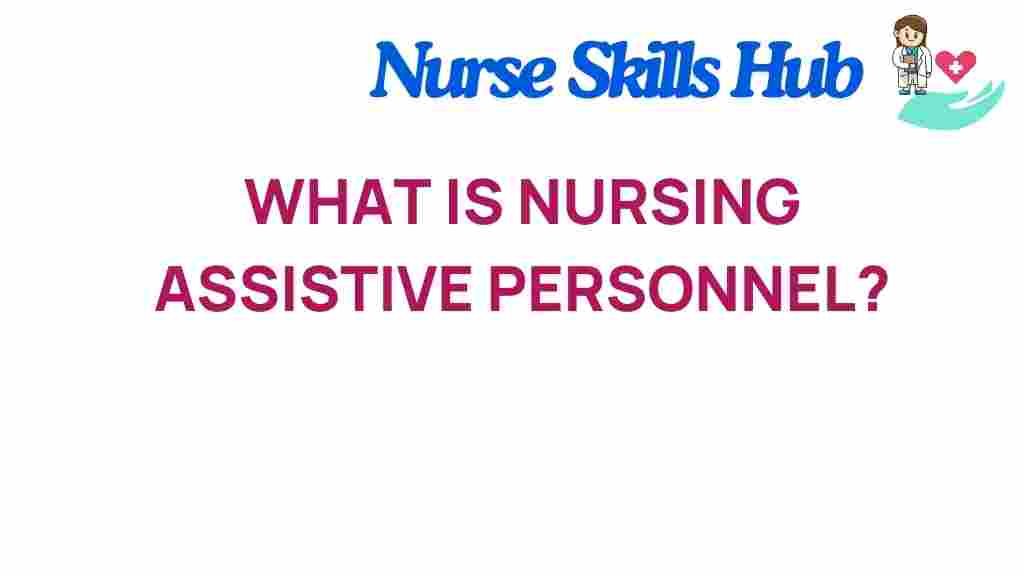 Nurse Skills Hub

WHAT IS NURSING ASSISTIVE PERSONNEL?